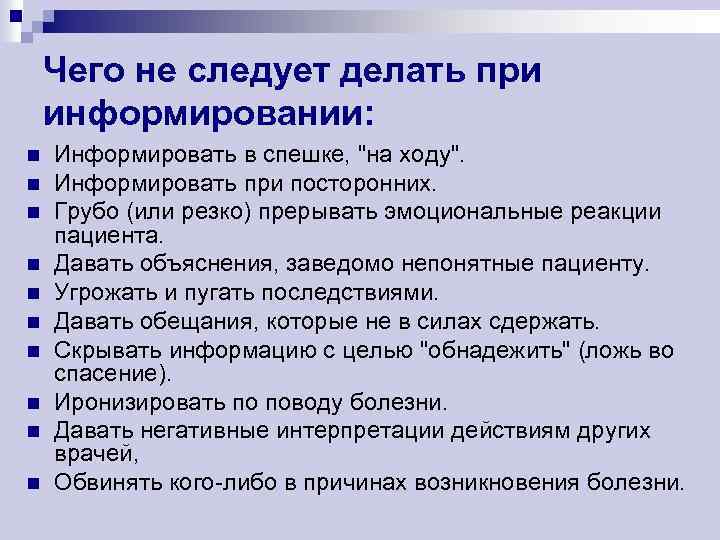 Чего не следует делать при информировании:

- Информировать в спешке, "на ходу".
- Информировать при посторонних.
- Грубо (или резко) прерывать эмоциональные реакции пациента.
- Давать объяснения, заведомо непонятные пациенту.
- Угрожать и пугать последствиями.
- Давать обещания, которые не в силах сдержать.
- Скрывать информацию с целью "обнадежить" (ложь во спасение).
- Иронизировать по поводу болезни.
- Давать негативные интерпретации действиям других врачей,
- Обвинять кого-либо в причинах возникновения болезни.